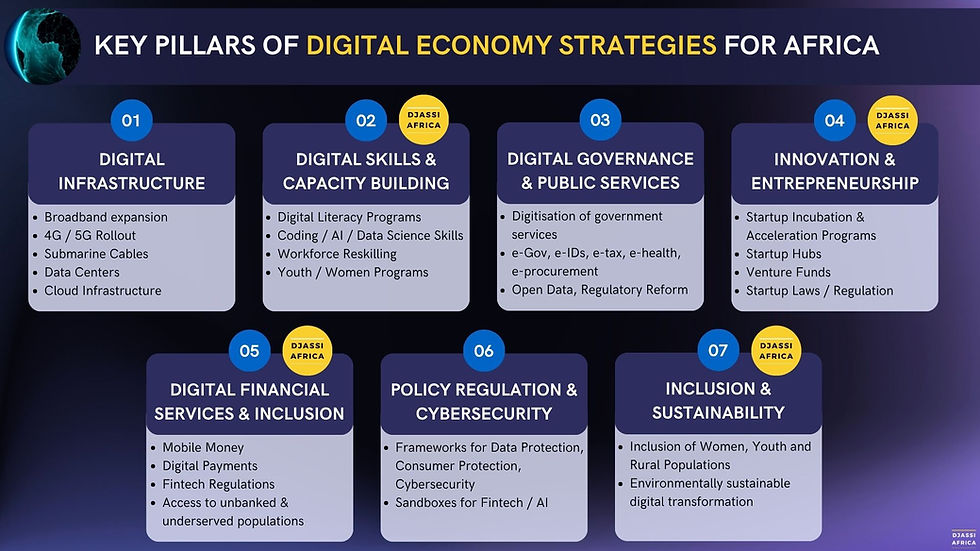 KEY PILLARS OF DIGITAL ECONOMY STRATEGIES FOR AFRICA

01
DIGITAL INFRASTRUCTURE
- Broadband expansion
- 4G / 5G Rollout
- Submarine Cables
- Data Centers
- Cloud Infrastructure

02
DJASSI AFRICA
DIGITAL SKILLS & CAPACITY BUILDING
- Digital Literacy Programs
- Coding / AI / Data Science Skills
- Workforce Reskilling
- Youth / Women Programs

03
DIGITAL GOVERNANCE & PUBLIC SERVICES
- Digitisation of government services
- e-Gov, e-IDs, e-tax, e-health, e-procurement
- Open Data, Regulatory Reform

04
DJASSI AFRICA
INNOVATION & ENTREPRENEURSHIP
- Startup Incubation & Acceleration Programs
- Startup Hubs
- Venture Funds
- Startup Laws / Regulation

05
DJASSI AFRICA
DIGITAL FINANCIAL SERVICES & INCLUSION
- Mobile Money
- Digital Payments
- Fintech Regulations
- Access to unbanked & underserved populations

06
POLICY REGULATION & CYBERSECURITY
- Frameworks for Data Protection, Consumer Protection, Cybersecurity
- Sandboxes for Fintech / AI

07
DJASSI AFRICA
INCLUSION & SUSTAINABILITY
- Inclusion of Women, Youth and Rural Populations
- Environmentally sustainable digital transformation

DJASSI AFRICA